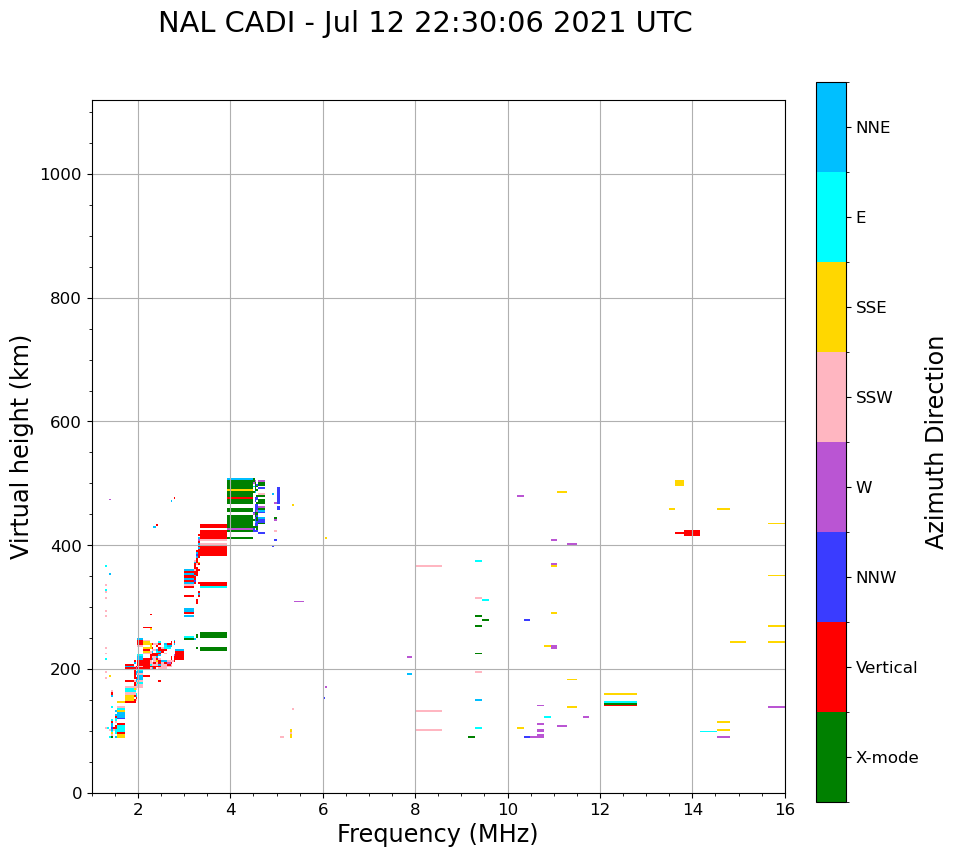 NAL CADI - Jul 12 22:30:06 2021 UTC

Virtual height (km)

1000
800
600
400
200
0

2
4
6
8
10
12
14
16

Frequency (MHz)

NNE
E
SSE
SSW
W
NNW
Vertical
X-mode

Azimuth Direction